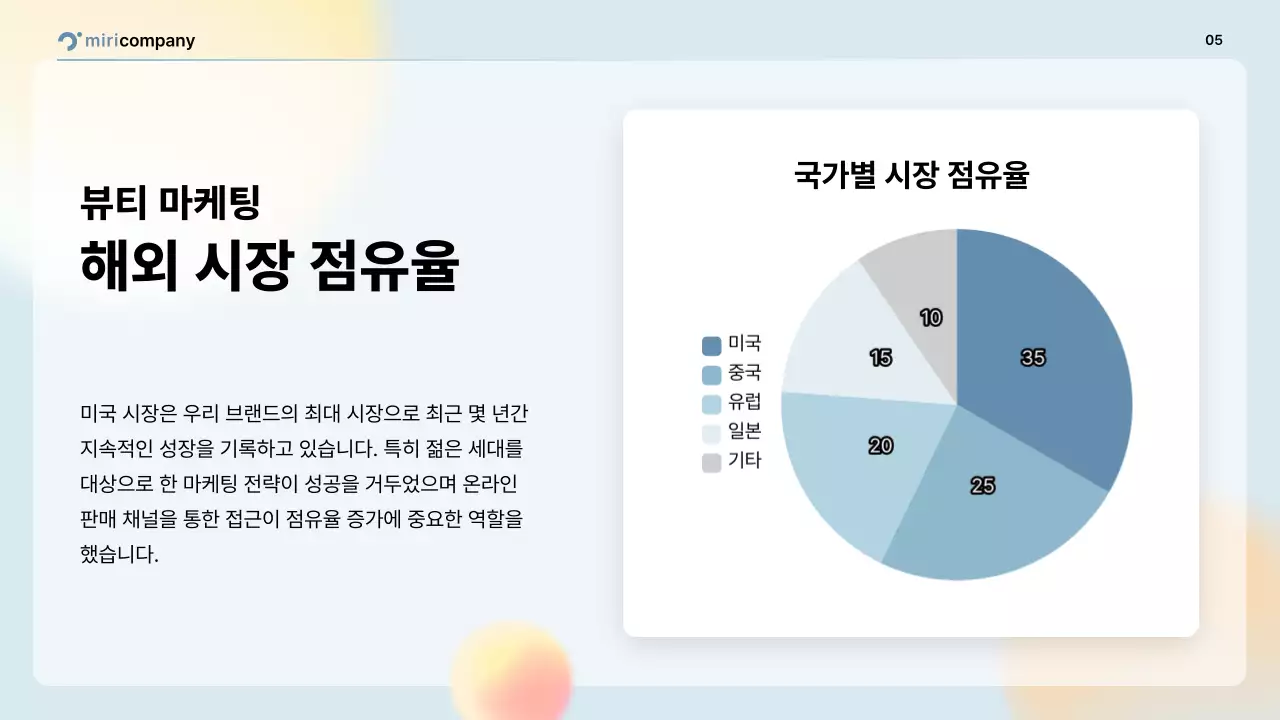 miricompany

05

뷰티 마케팅
해외 시장 점유율

미국 시장은 우리 브랜드의 최대 시장으로 최근 몇 년간 지속적인 성장을 기록하고 있습니다. 특히 젊은 세대를 대상으로 한 마케팅 전략이 성공을 거두었으며 온라인 판매 채널을 통한 접근이 점유율 증가에 중요한 역할을 했습니다.

국가별 시장 점유율

미국
중국
유럽
일본
기타

35
25
20
15
10